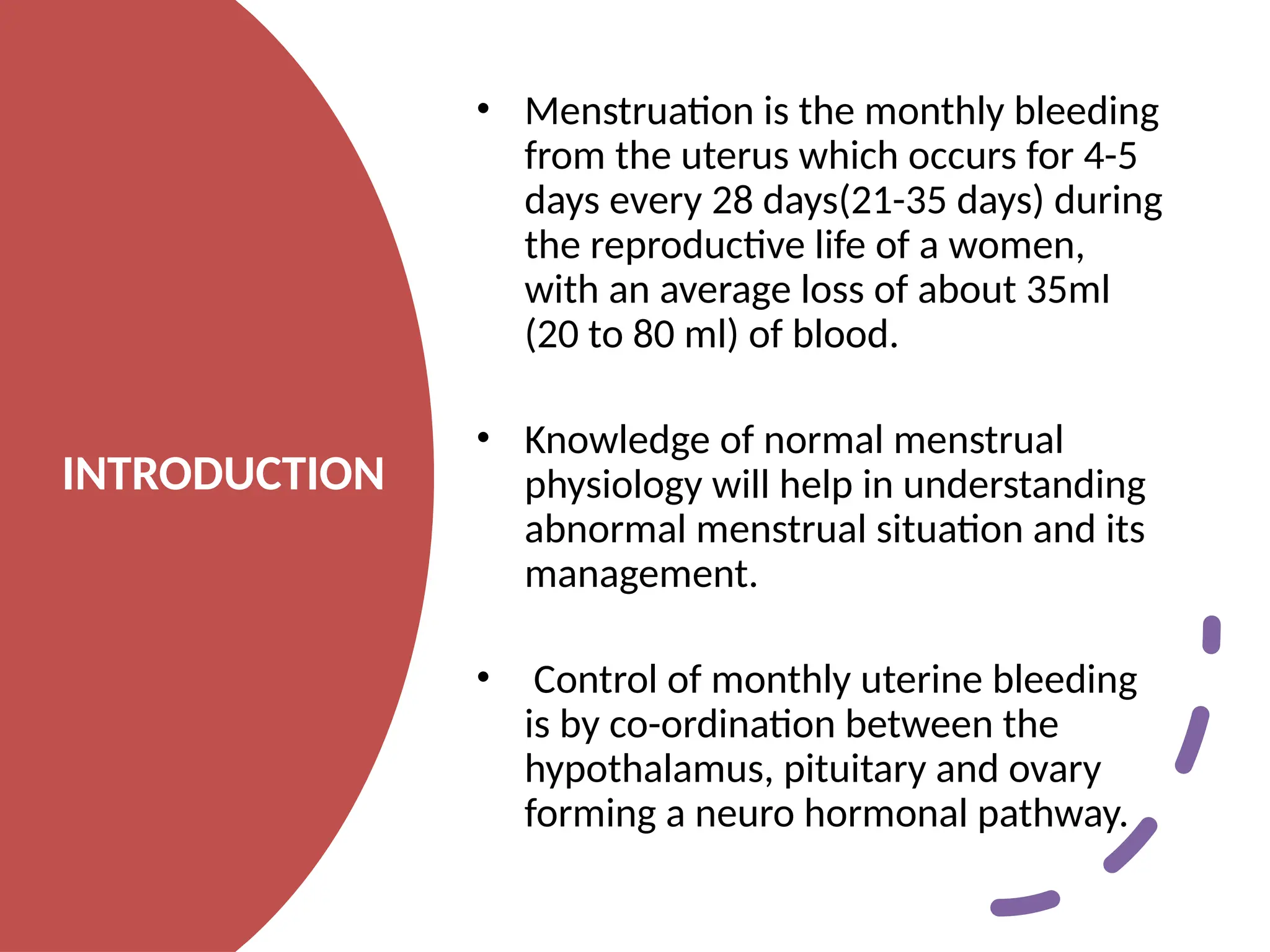 INTRODUCTION

• Menstruation is the monthly bleeding from the uterus which occurs for 4-5 days every 28 days(21-35 days) during the reproductive life of a women, with an average loss of about 35ml (20 to 80 ml) of blood.

• Knowledge of normal menstrual physiology will help in understanding abnormal menstrual situation and its management.

• Control of monthly uterine bleeding is by co-ordination between the hypothalamus, pituitary and ovary forming a neuro hormonal pathway.